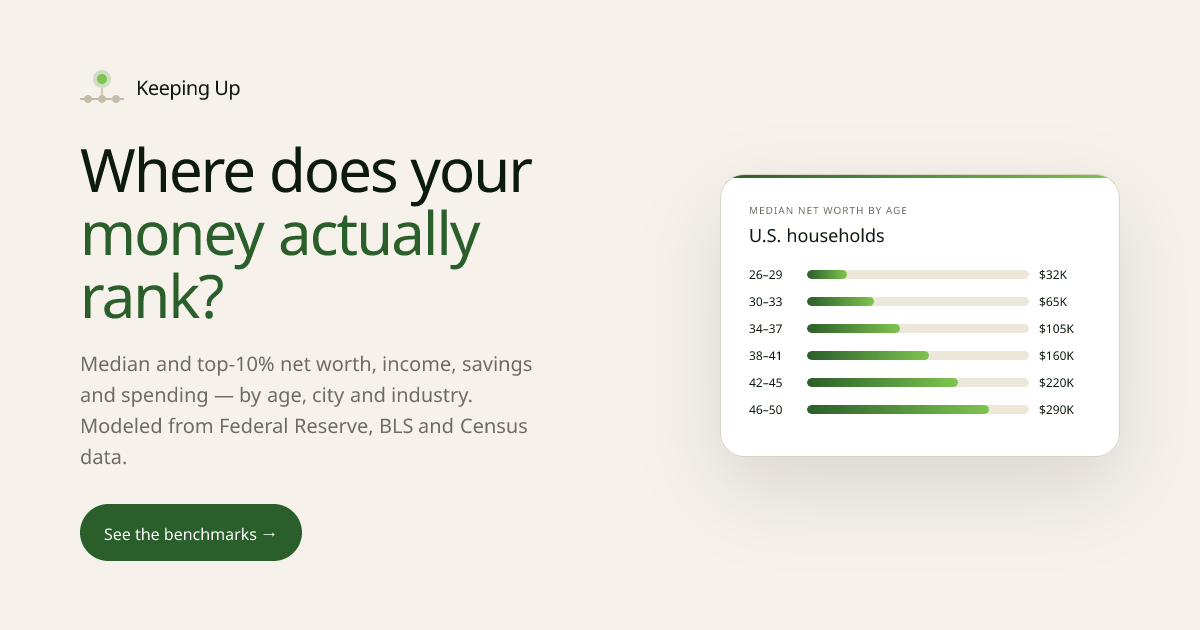 Keeping Up

Where does your money actually rank?

Median and top-10% net worth, income, savings and spending — by age, city and industry. Modeled from Federal Reserve, BLS and Census data.

See the benchmarks →

MEDIAN NET WORTH BY AGE

U.S. households

26–29 $32K
30–33 $65K
34–37 $105K
38–41 $160K
42–45 $220K
46–50 $290K